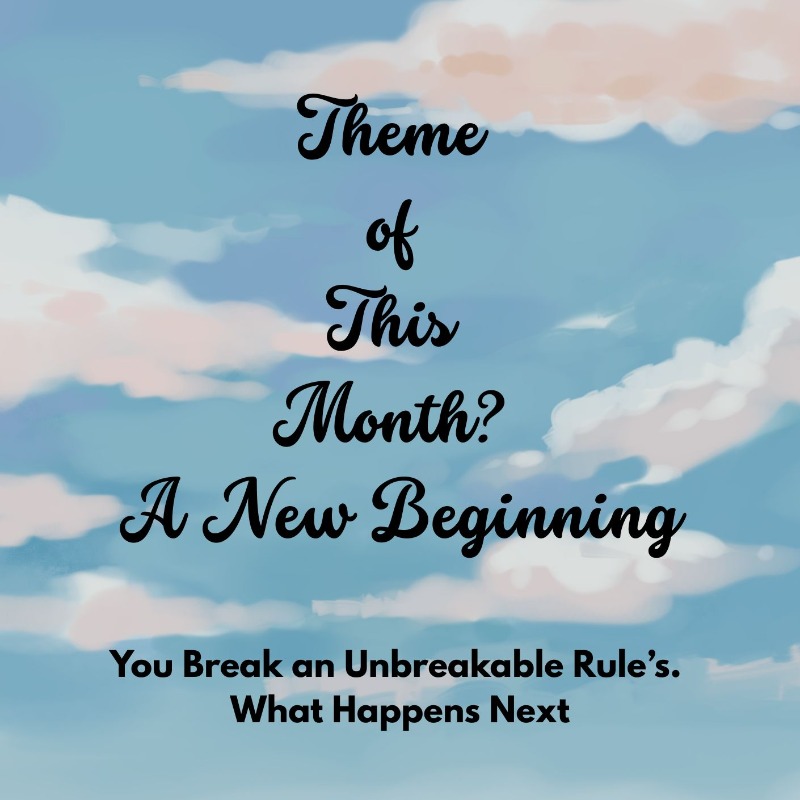 Theme of This Month? A New Beginning

You Break an Unbreakable Rule's. What Happens Next